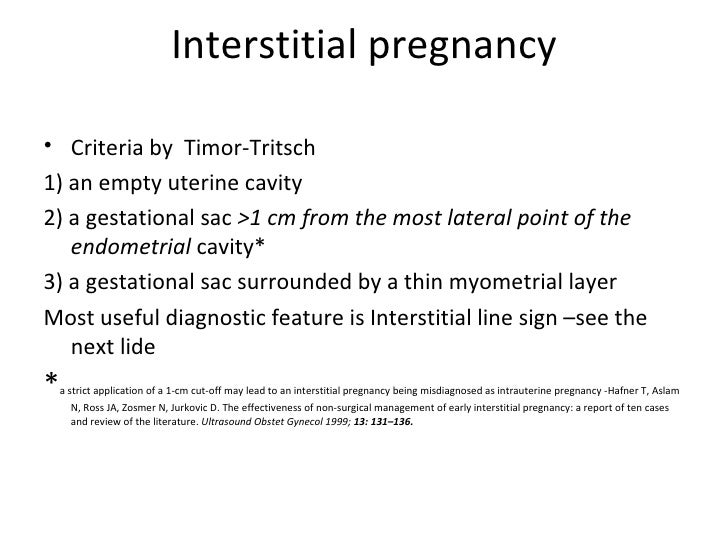 Interstitial pregnancy

• Criteria by Timor-Tritsch

1) an empty uterine cavity

2) a gestational sac >1 cm from the most lateral point of the endometrial cavity*

3) a gestational sac surrounded by a thin myometrial layer

Most useful diagnostic feature is Interstitial line sign –see the next lide

* a strict application of a 1-cm cut-off may lead to an interstitial pregnancy being misdiagnosed as intrauterine pregnancy -Hafner T, Aslam N, Ross JA, Zosmer N, Jurkovic D. The effectiveness of non-surgical management of early interstitial pregnancy: a report of ten cases and review of the literature. Ultrasound Obstet Gynecol 1999; 13: 131–136.